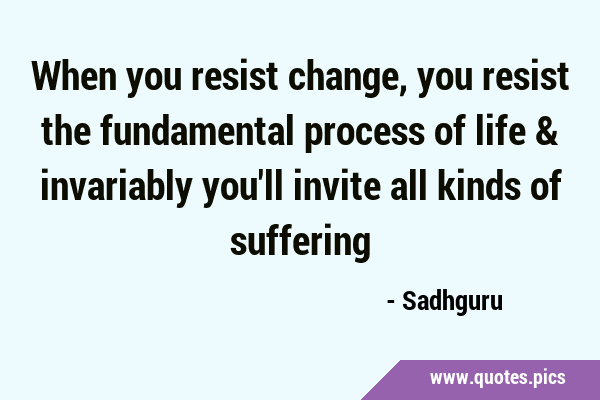 When you resist change, you resist the fundamental process of life & invariably you'll invite all kinds of suffering

- Sadhguru

www.quotes.pics